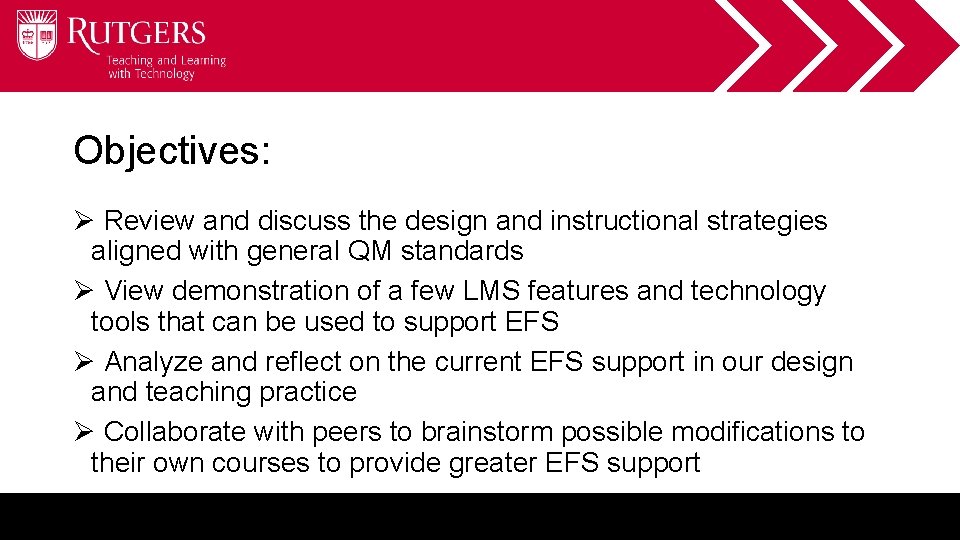 RUTGERS
Teaching and Learning with Technology

Objectives:

➢ Review and discuss the design and instructional strategies aligned with general QM standards
➢ View demonstration of a few LMS features and technology tools that can be used to support EFS
➢ Analyze and reflect on the current EFS support in our design and teaching practice
➢ Collaborate with peers to brainstorm possible modifications to their own courses to provide greater EFS support